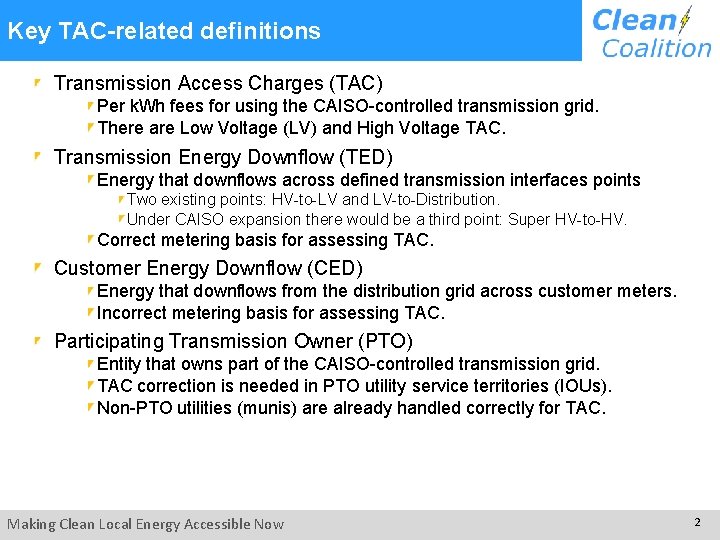 Key TAC-related definitions

Clean Coalition

Transmission Access Charges (TAC)

Per kWh fees for using the CAISO-controlled transmission grid.

There are Low Voltage (LV) and High Voltage TAC.

Transmission Energy Downflow (TED)

Energy that downflows across defined transmission interfaces points

Two existing points: HV-to-LV and LV-to-Distribution.

Under CAISO expansion there would be a third point: Super HV-to-HV.

Correct metering basis for assessing TAC.

Customer Energy Downflow (CED)

Energy that downflows from the distribution grid across customer meters.

Incorrect metering basis for assessing TAC.

Participating Transmission Owner (PTO)

Entity that owns part of the CAISO-controlled transmission grid.

TAC correction is needed in PTO utility service territories (IOUs).

Non-PTO utilities (munis) are already handled correctly for TAC.

Making Clean Local Energy Accessible Now

2